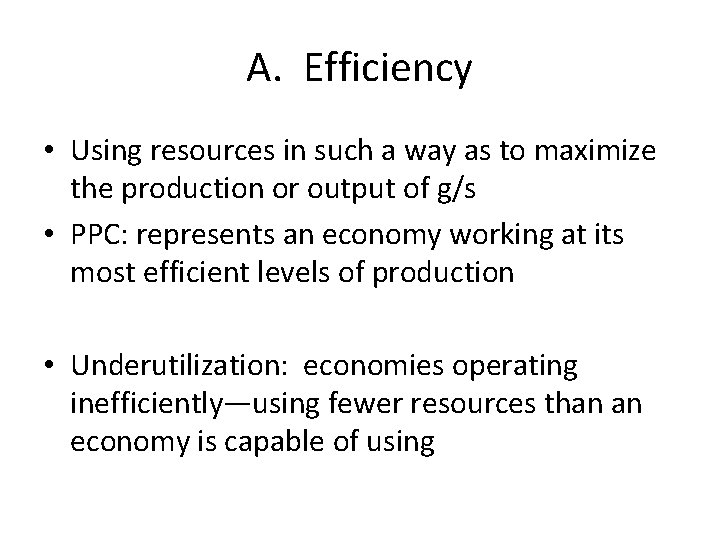 A. Efficiency

• Using resources in such a way as to maximize the production or output of g/s
• PPC: represents an economy working at its most efficient levels of production

• Underutilization: economies operating inefficiently—using fewer resources than an economy is capable of using